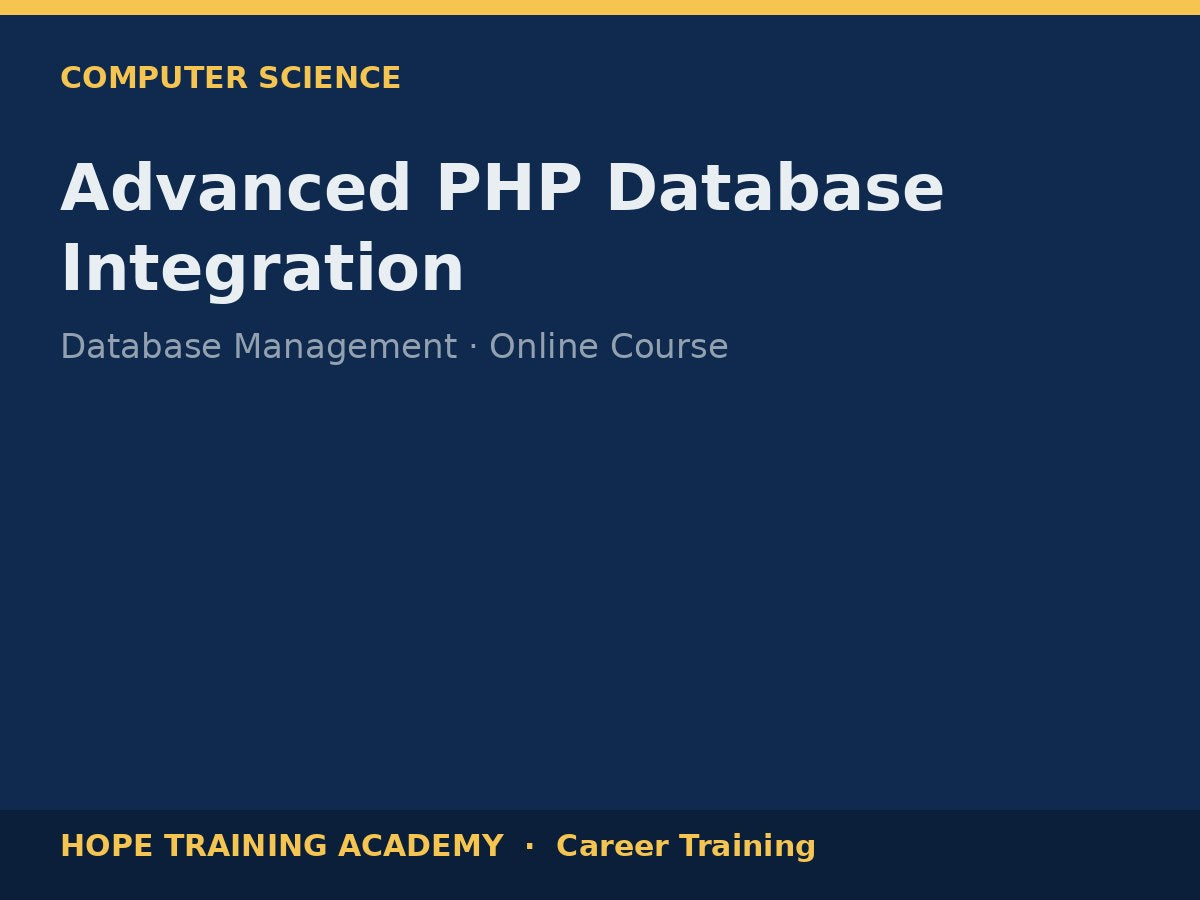 COMPUTER SCIENCE

Advanced PHP Database Integration

Database Management · Online Course

HOPE TRAINING ACADEMY · Career Training